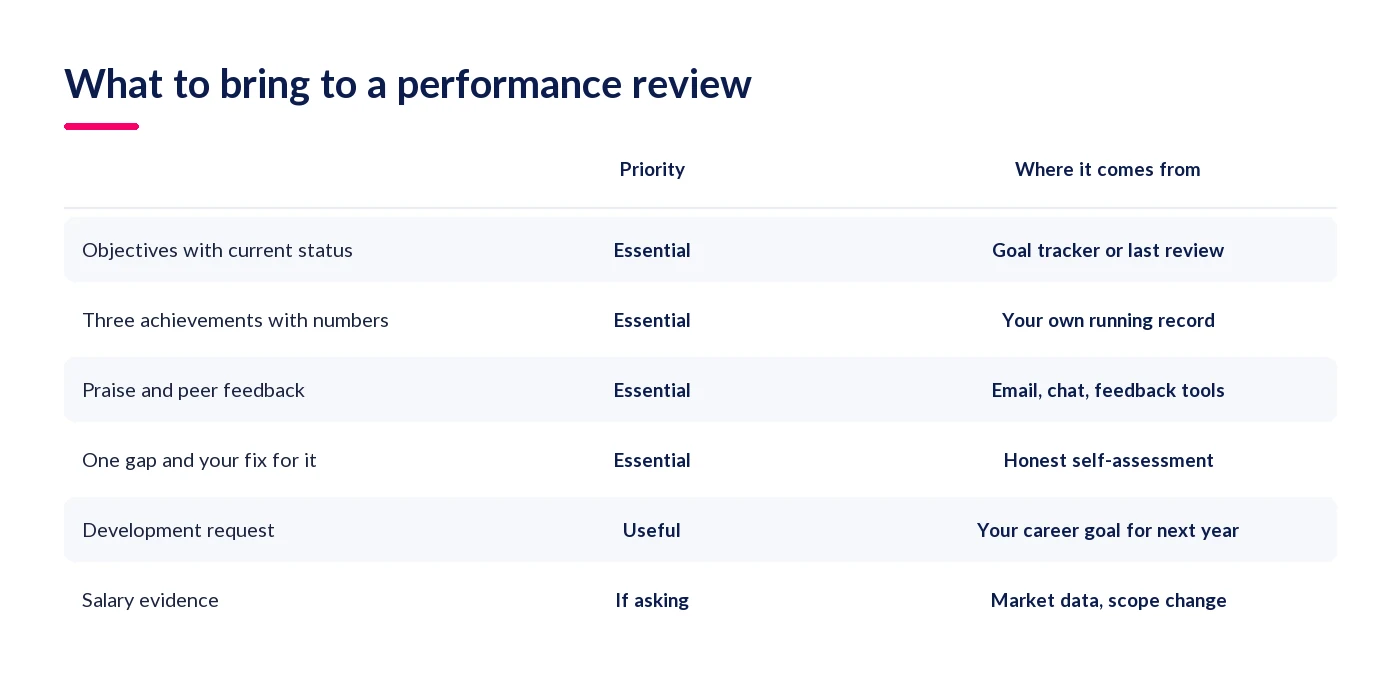 What to bring to a performance review

| | Priority | Where it comes from |
|---|---|---|
| Objectives with current status | Essential | Goal tracker or last review |
| Three achievements with numbers | Essential | Your own running record |
| Praise and peer feedback | Essential | Email, chat, feedback tools |
| One gap and your fix for it | Essential | Honest self-assessment |
| Development request | Useful | Your career goal for next year |
| Salary evidence | If asking | Market data, scope change |